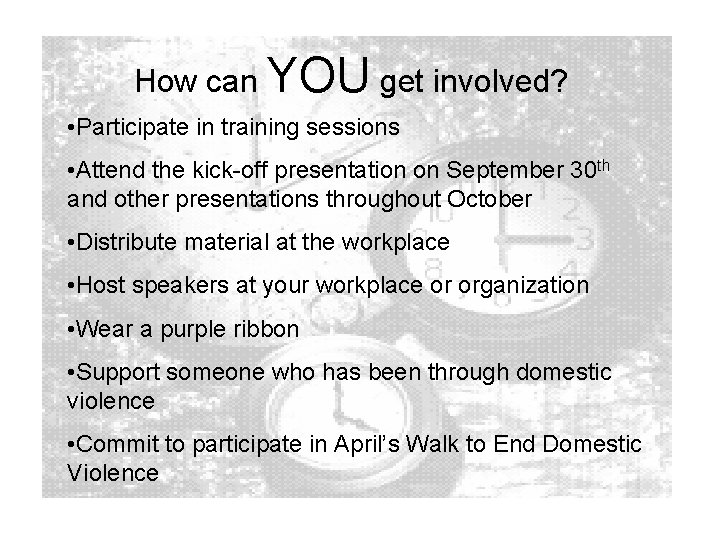 How can YOU get involved?

• Participate in training sessions

• Attend the kick-off presentation on September 30th and other presentations throughout October

• Distribute material at the workplace

• Host speakers at your workplace or organization

• Wear a purple ribbon

• Support someone who has been through domestic violence

• Commit to participate in April's Walk to End Domestic Violence